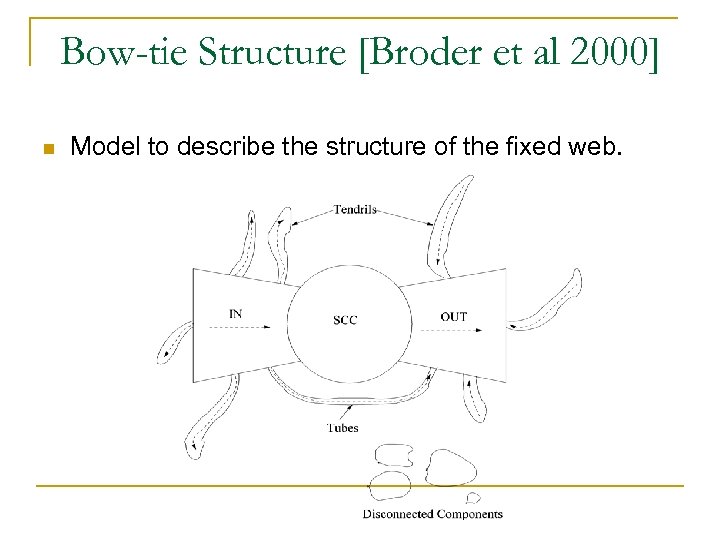 Bow-tie Structure [Broder et al 2000]

Model to describe the structure of the fixed web.

Tendrils

IN

SCC

OUT

Tubes

Disconnected Components